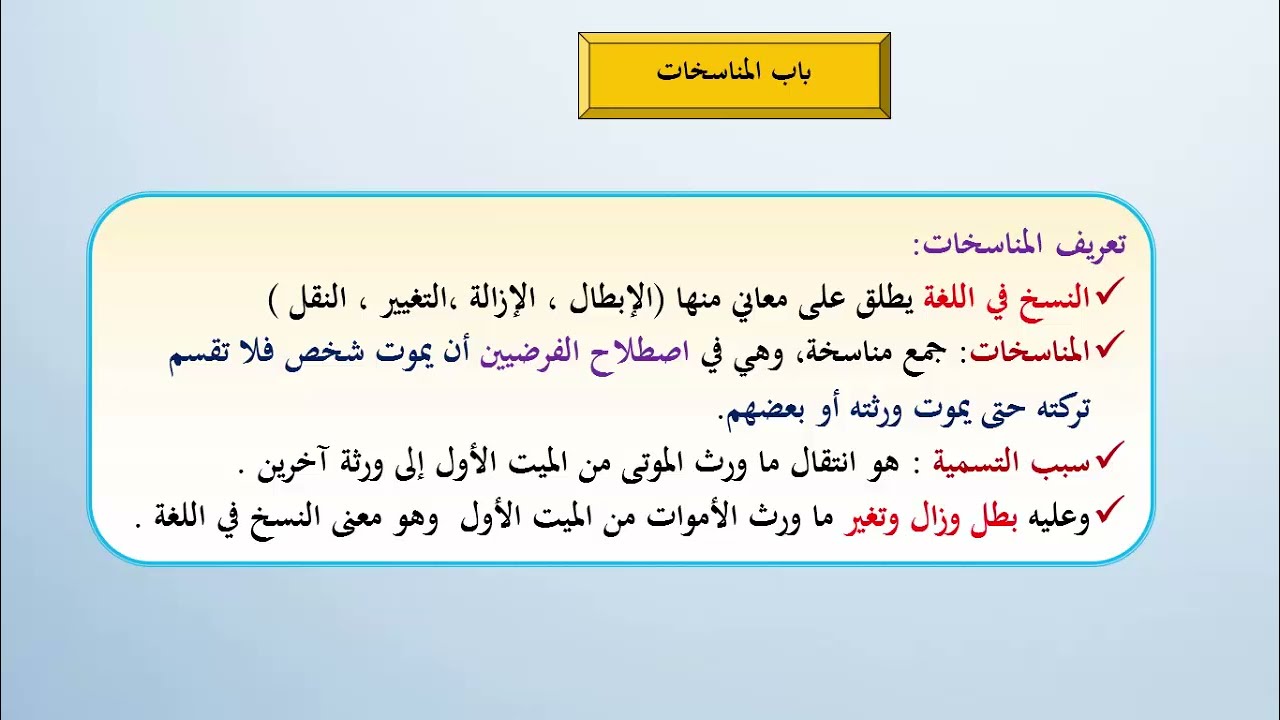 باب المناسخات

تعريف المناسخات:

✓النسخ في اللغة يطلق على معاني منها (الإبطال ، الإزالة ،التغيير ، النقل )

✓المناسخات: جمع مناسخة، وهي في اصطلاح الفرضيين أن يموت شخص فلا تقسم تركته حتى يموت ورثته أو بعضهم.

✓سبب التسمية : هو انتقال ما ورث الموتى من الميت الأول إلى ورثة آخرين .

✓وعليه بطل وزال وتغير ما ورث الأموات من الميت الأول وهو معنى النسخ في اللغة .